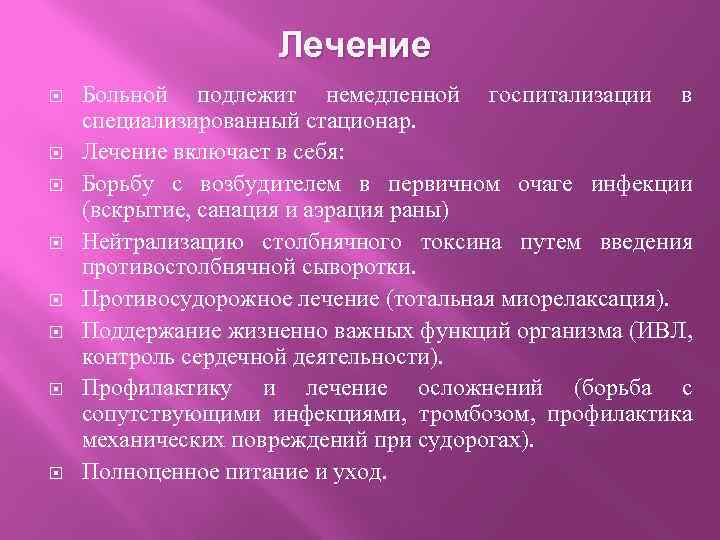 Лечение

Больной подлежит немедленной госпитализации в специализированный стационар.

Лечение включает в себя:

Борьбу с возбудителем в первичном очаге инфекции (вскрытие, санация и аэрация раны)

Нейтрализацию столбнячного токсина путем введения противостолбнячной сыворотки.

Противосудорожное лечение (тотальная миорелаксация).

Поддержание жизненно важных функций организма (ИВЛ, контроль сердечной деятельности).

Профилактику и лечение осложнений (борьба с сопутствующими инфекциями, тромбозом, профилактика механических повреждений при судорогах).

Полноценное питание и уход.